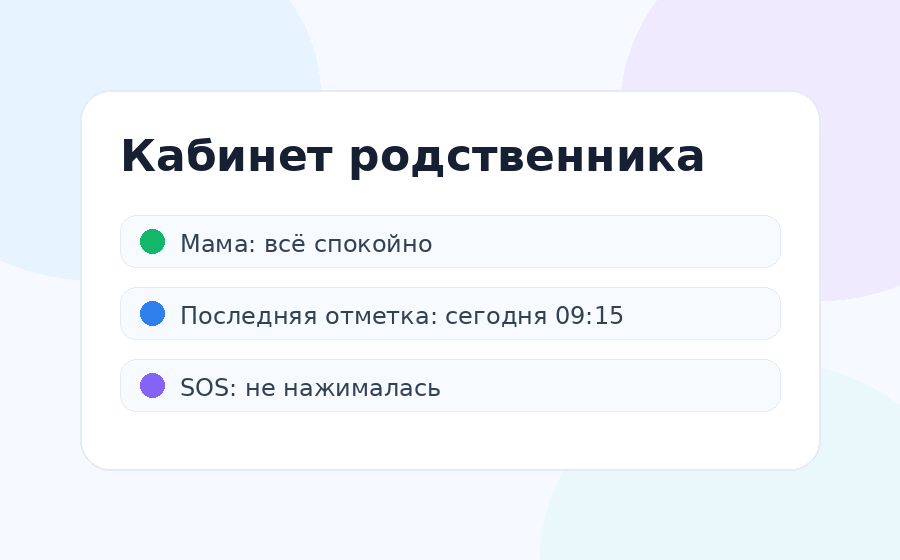 Кабинет родственника

Мама: всё спокойно

Последняя отметка: сегодня 09:15

SOS: не нажималась